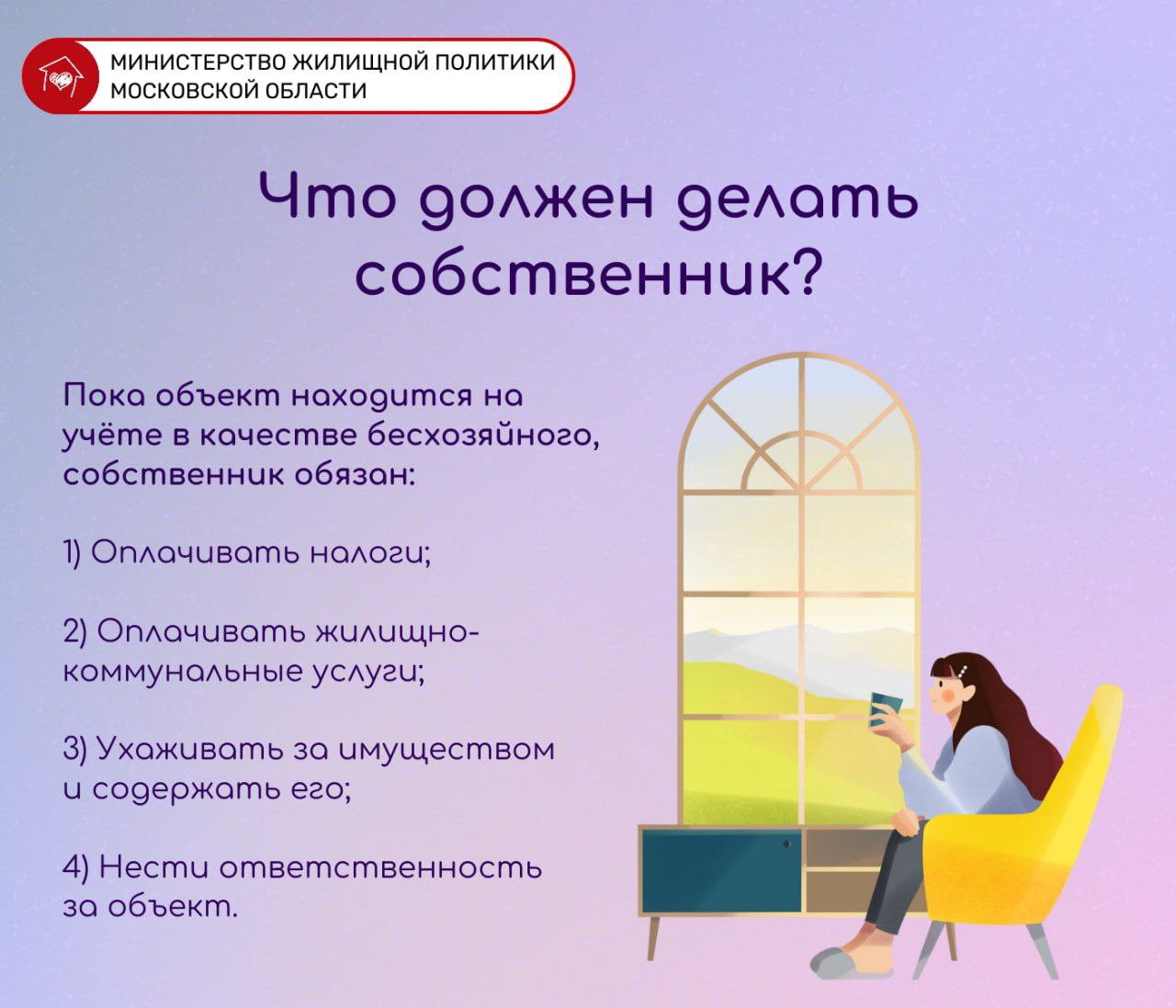 МИНИСТЕРСТВО ЖИЛИЩНОЙ ПОЛИТИКИ МОСКОВСКОЙ ОБЛАСТИ

Что должен делать собственник?

Пока объект находится на учёте в качестве бесхозяйного, собственник обязан:

1) Оплачивать налоги;

2) Оплачивать жилищно-коммунальные услуги;

3) Ухаживать за имуществом и содержать его;

4) Нести ответственность за объект.